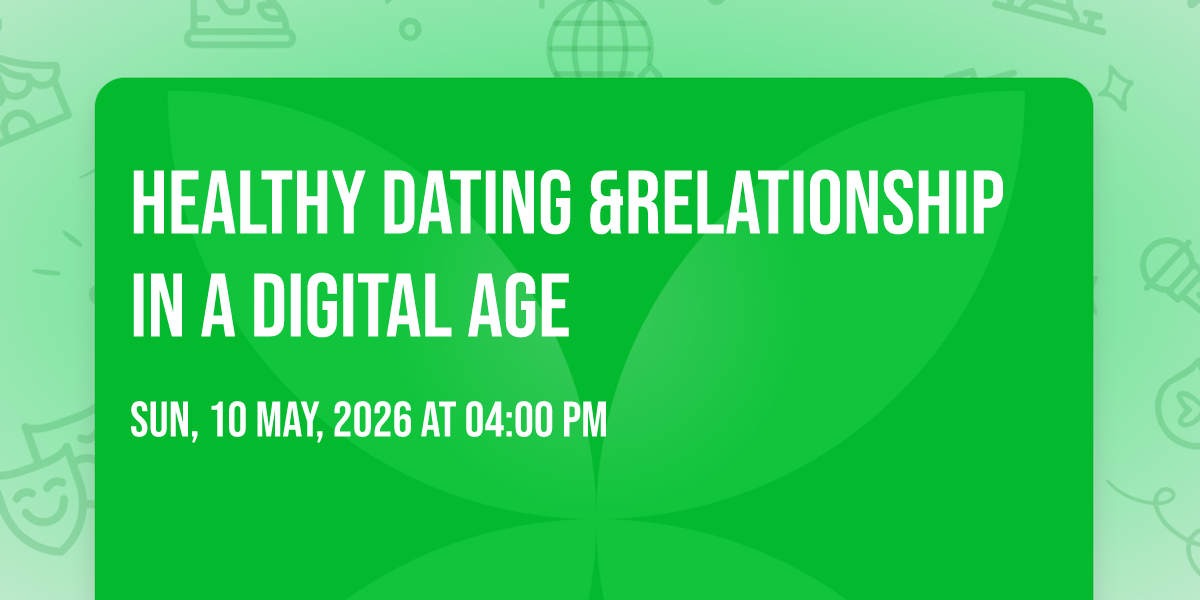 HEALTHY DATING &RELATIONSHIP IN A DIGITAL AGE

SUN, 10 MAY, 2026 AT 04:00 PM